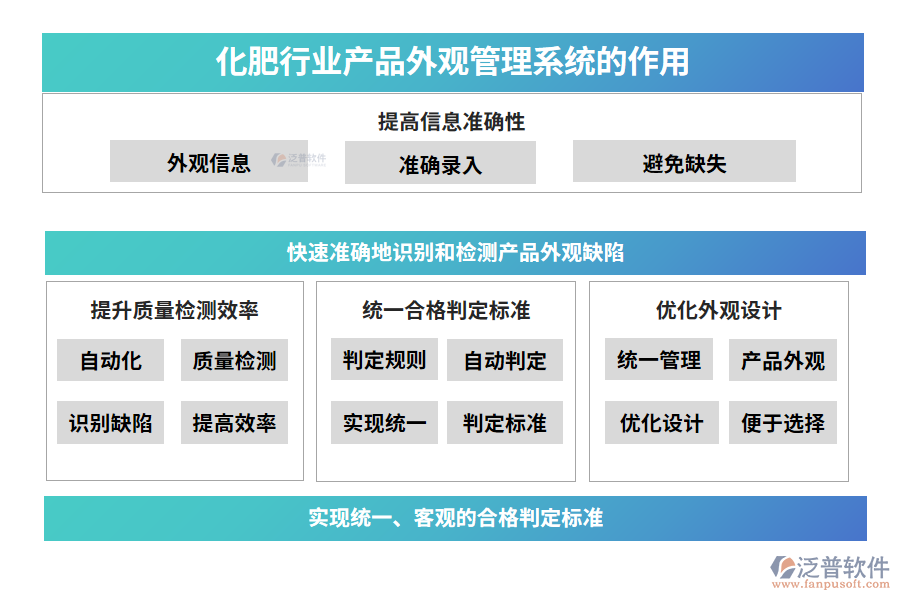 化肥行业产品外观管理系统的作用

提高信息准确性

外观信息 泛普软件

准确录入

避免缺失

快速准确地识别和检测产品外观缺陷

提升质量检测效率

自动化

质量检测

识别缺陷

提高效率

统一合格判定标准

判定规则

自动判定

实现统一

判定标准

优化外观设计

统一管理

产品外观

优化设计

便于选择

实现统一、客观的合格判定标准

泛普软件
www.fanpusoft.com